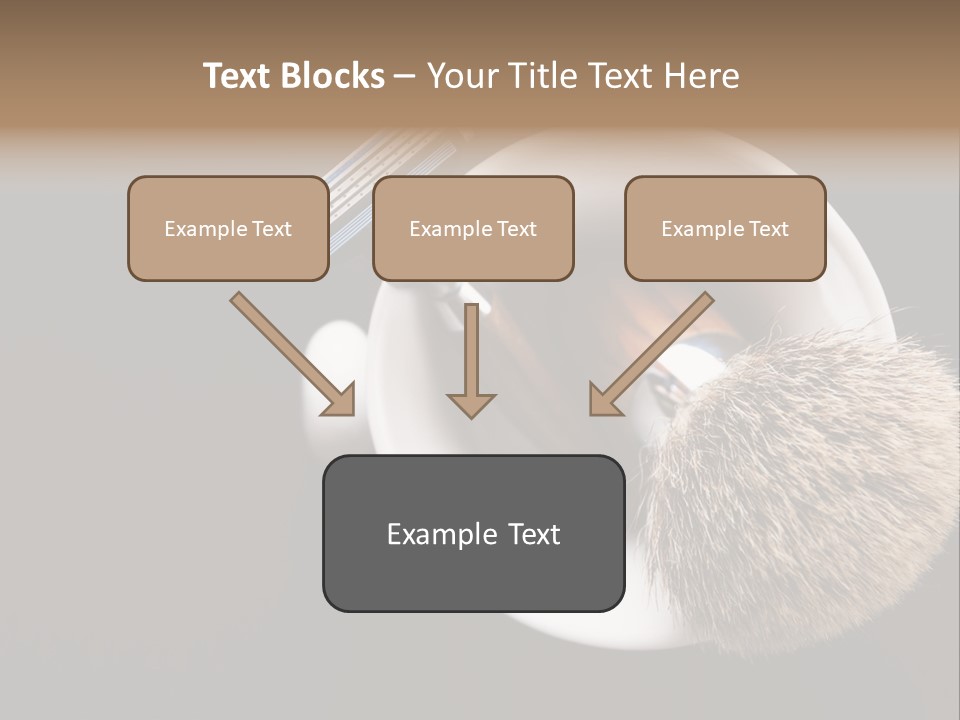 Text Blocks – Your Title Text Here

Example Text

Example Text

Example Text

Example Text